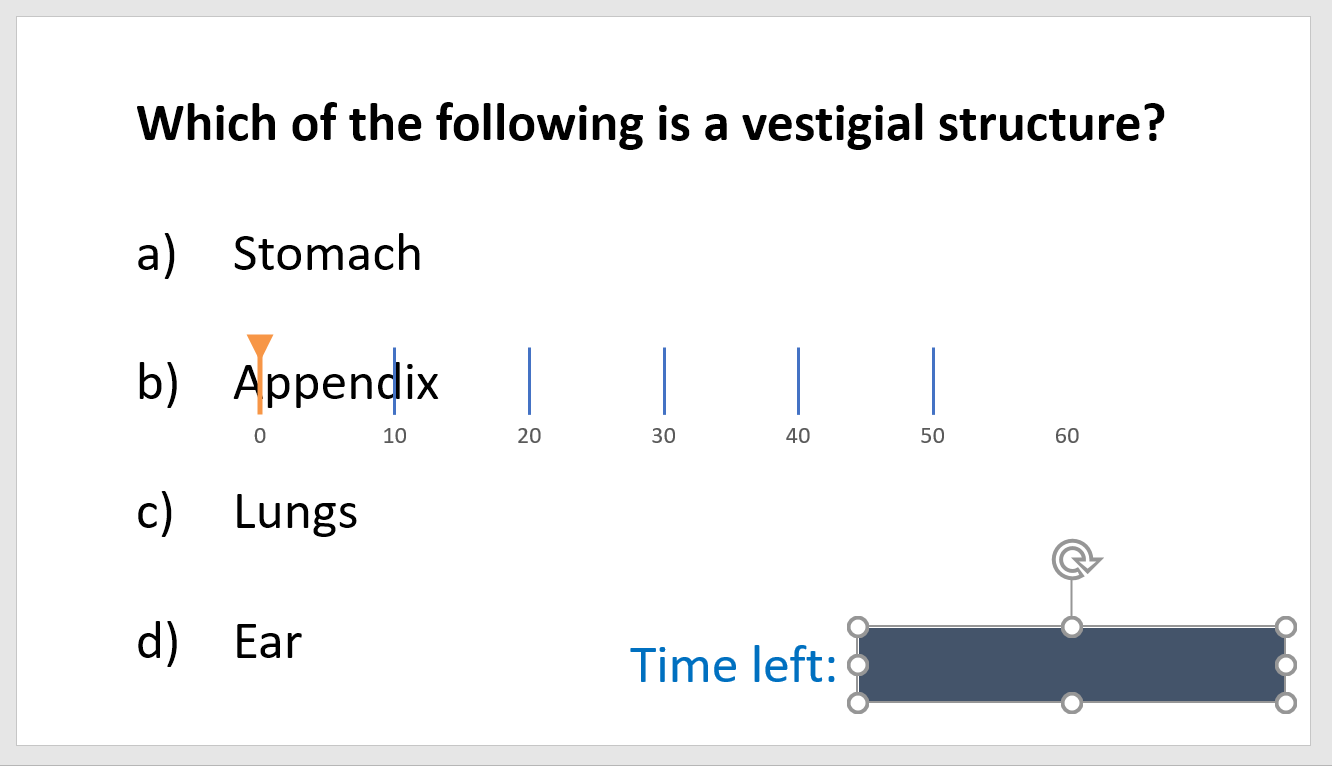 Which of the following is a vestigial structure?

a) Stomach

b) Appendix

0 10 20 30 40 50 60

c) Lungs

d) Ear

Time left: